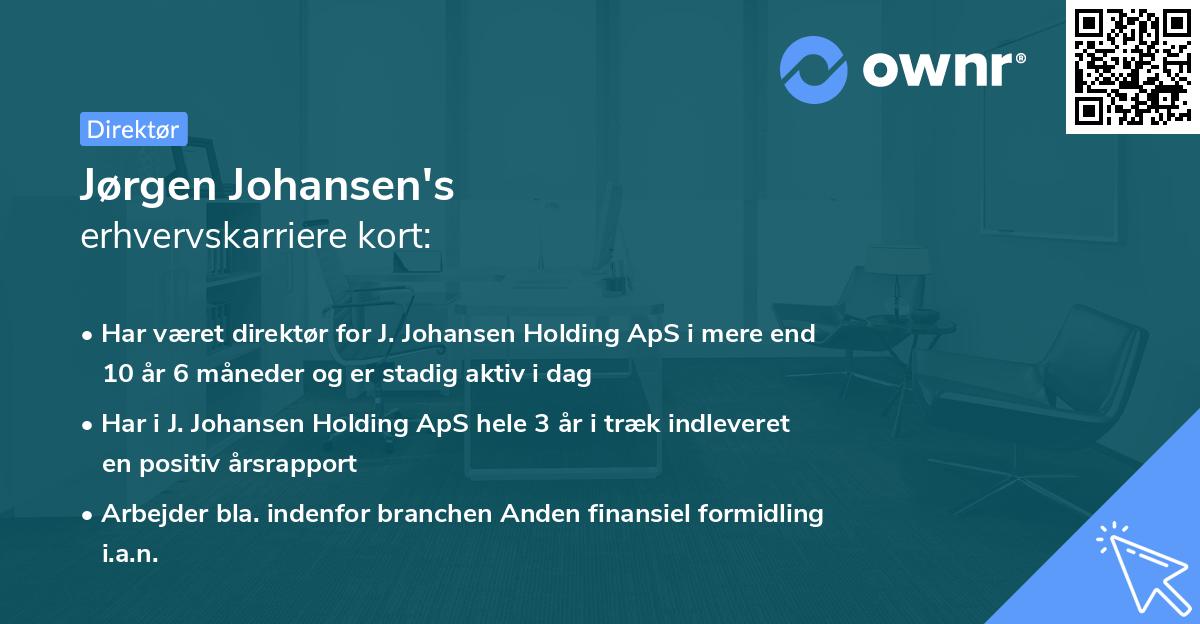 ownr®

Direktør

Jørgen Johansen's
erhvervskarriere kort:

• Har været direktør for J. Johansen Holding ApS i mere end 10 år 6 måneder og er stadig aktiv i dag

• Har i J. Johansen Holding ApS hele 3 år i træk indleveret en positiv årsrapport

• Arbejder bla. indenfor branchen Anden finansiel formidling i.a.n.